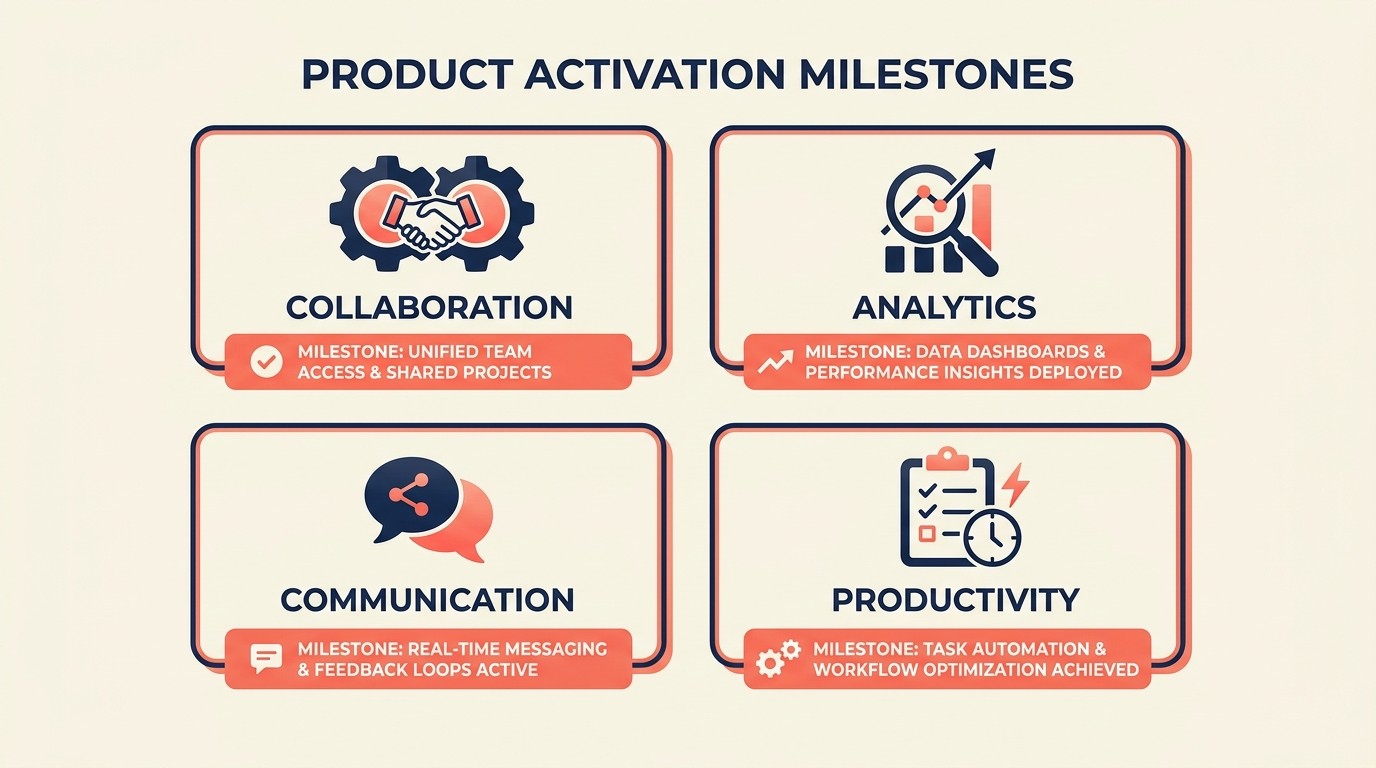 PRODUCT ACTIVATION MILESTONES

COLLABORATION

MILESTONE: UNIFIED TEAM ACCESS & SHARED PROJECTS

ANALYTICS

MILESTONE: DATA DASHBOARDS & PERFORMANCE INSIGHTS DEPLOYED

COMMUNICATION

MILESTONE: REAL-TIME MESSAGING & FEEDBACK LOOPS ACTIVE

PRODUCTIVITY

MILESTONE: TASK AUTOMATION & WORKFLOW OPTIMIZATION ACHIEVED